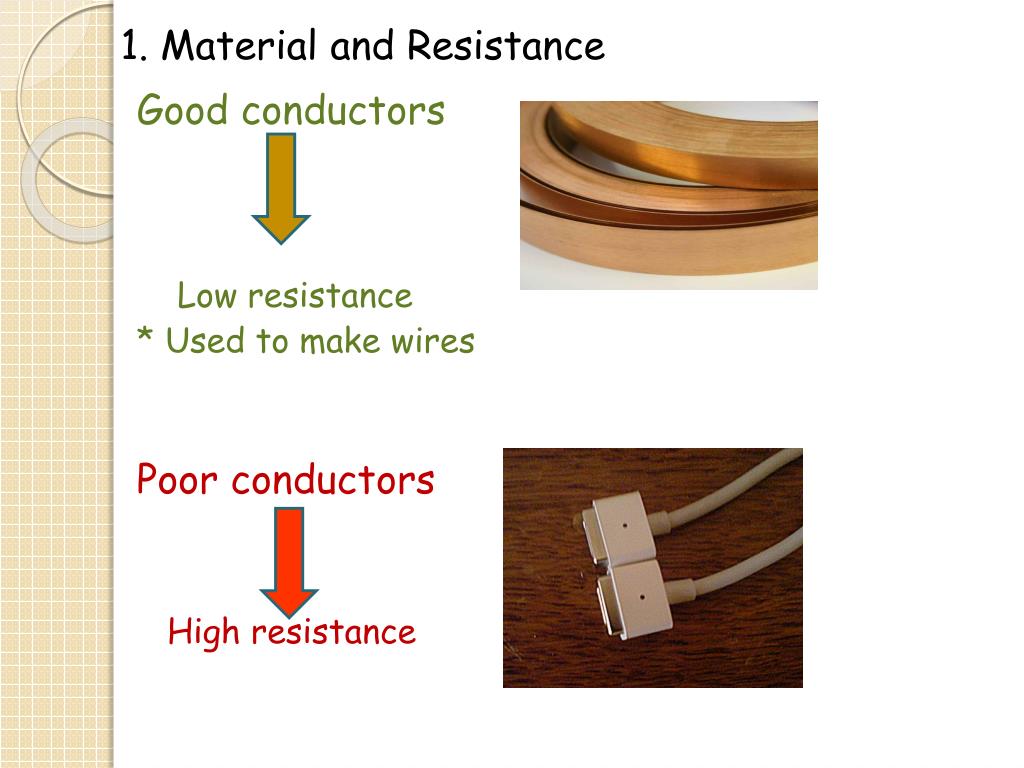 1. Material and Resistance

Good conductors

Low resistance
* Used to make wires

Poor conductors

High resistance